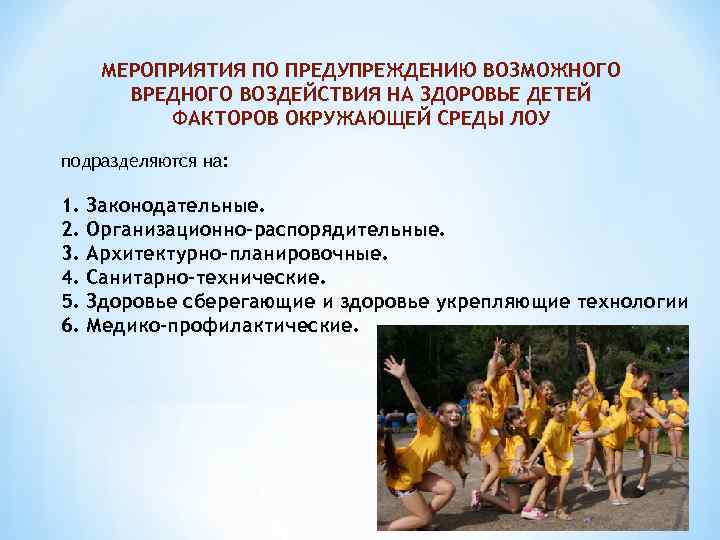 МЕРОПРИЯТИЯ ПО ПРЕДУПРЕЖДЕНИЮ ВОЗМОЖНОГО ВРЕДНОГО ВОЗДЕЙСТВИЯ НА ЗДОРОВЬЕ ДЕТЕЙ ФАКТОРОВ ОКРУЖАЮЩЕЙ СРЕДЫ ЛОУ

подразделяются на:

1. Законодательные.
2. Организационно-распорядительные.
3. Архитектурно-планировочные.
4. Санитарно-технические.
5. Здоровье сберегающие и здоровье укрепляющие технологии
6. Медико-профилактические.